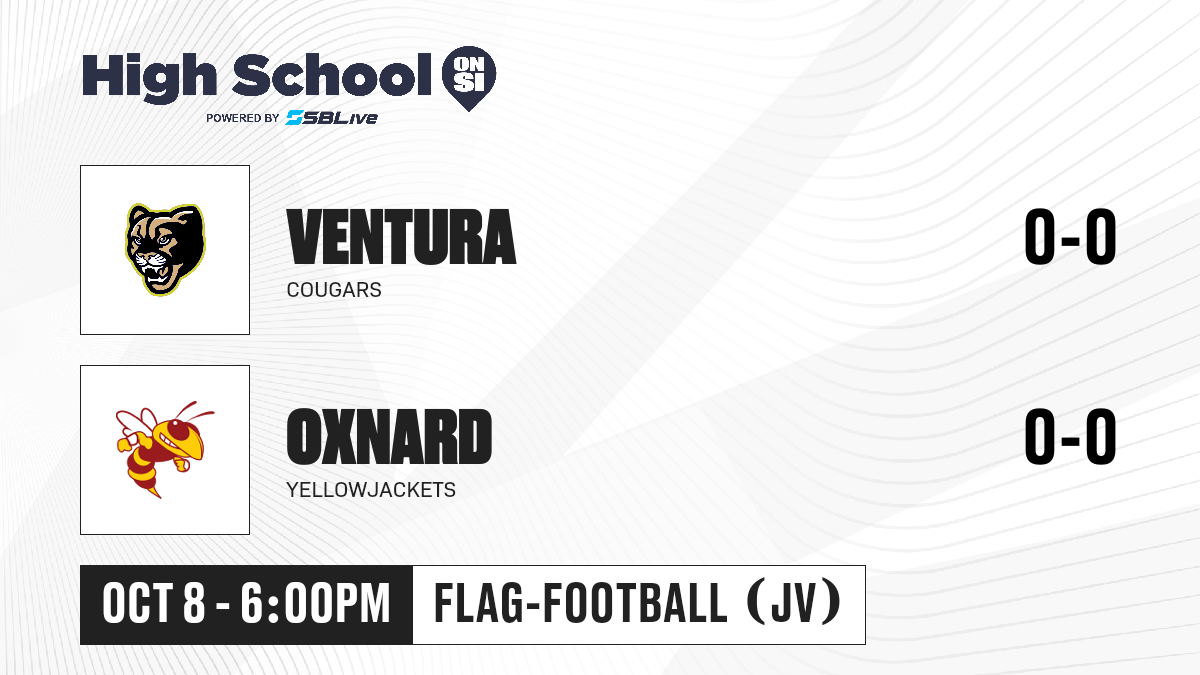 High School ON SI
POWERED BY SBLive

VENTURA
COUGARS
0-0

OXNARD
YELLOWJACKETS
0-0

OCT 8 - 6:00PM
FLAG-FOOTBALL (JV)